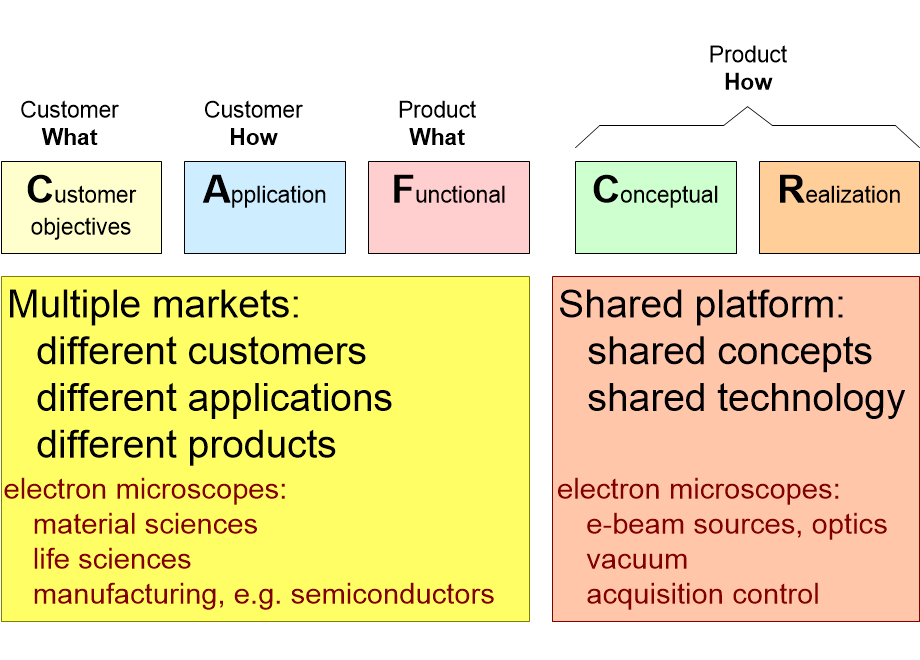 Customer
What

Customer
How

Product
What

Product
How

Customer objectives

Application

Functional

Conceptual

Realization

Multiple markets:
different customers
different applications
different products

electron microscopes:
material sciences
life sciences
manufacturing, e.g. semiconductors

Shared platform:
shared concepts
shared technology

electron microscopes:
e-beam sources, optics
vacuum
acquisition control